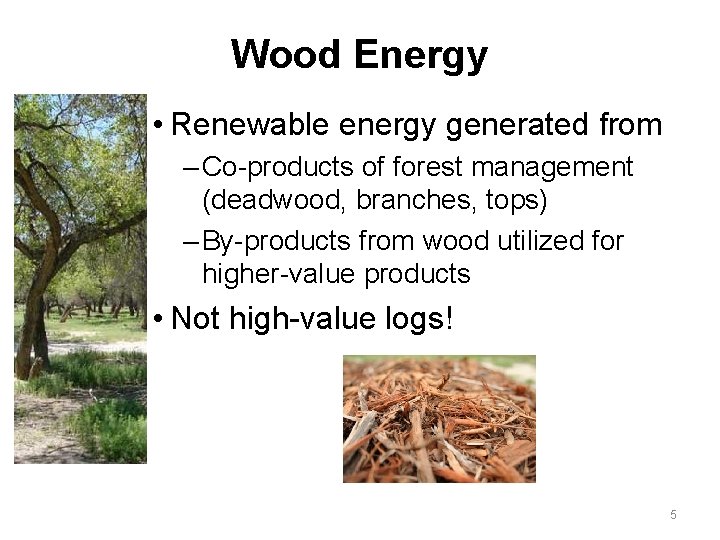 Wood Energy

• Renewable energy generated from

– Co-products of forest management (deadwood, branches, tops)

– By-products from wood utilized for higher-value products

• Not high-value logs!

5